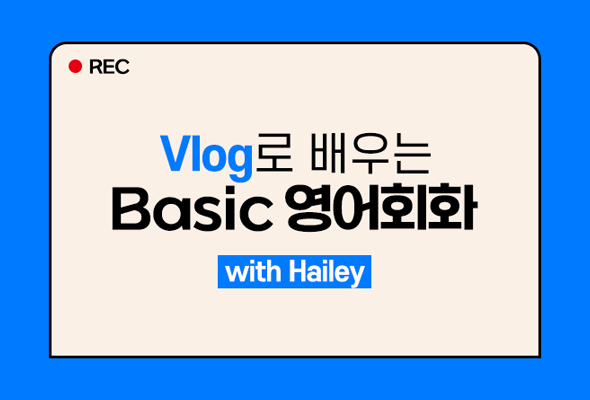 REC

Vlog로 배우는
Basic 영어회화

with Hailey